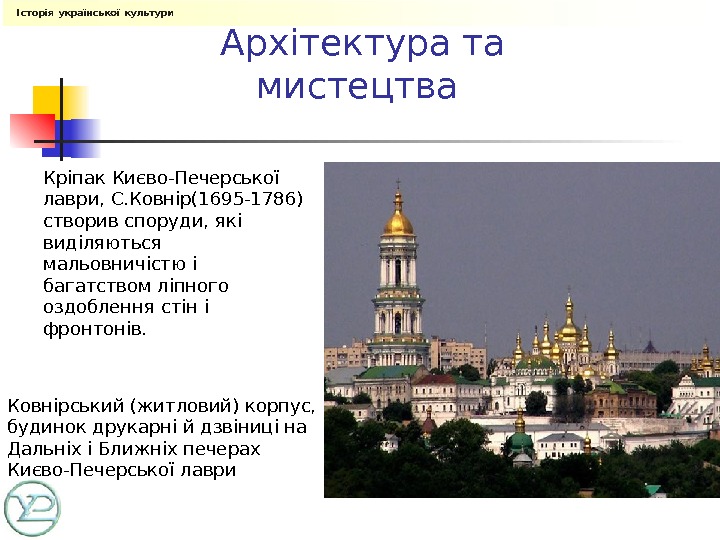 Історія української культури

Архітектура та мистецтва

Кріпак Києво-Печерської лаври, С.Ковнір(1695-1786) створив споруди, які виділяються мальовничістю і багатством ліпного оздоблення стін і фронтонів.

Ковнірський (житловий) корпус, будинок друкарні й дзвіниці на Дальніх і Ближніх печерах Києво-Печерської лаври